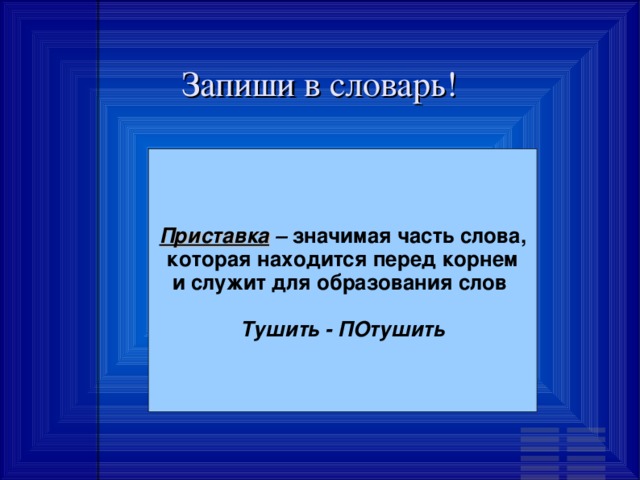 Запиши в словарь!

Приставка – значимая часть слова, которая находится перед корнем и служит для образования слов

Тушить - ПОтушить